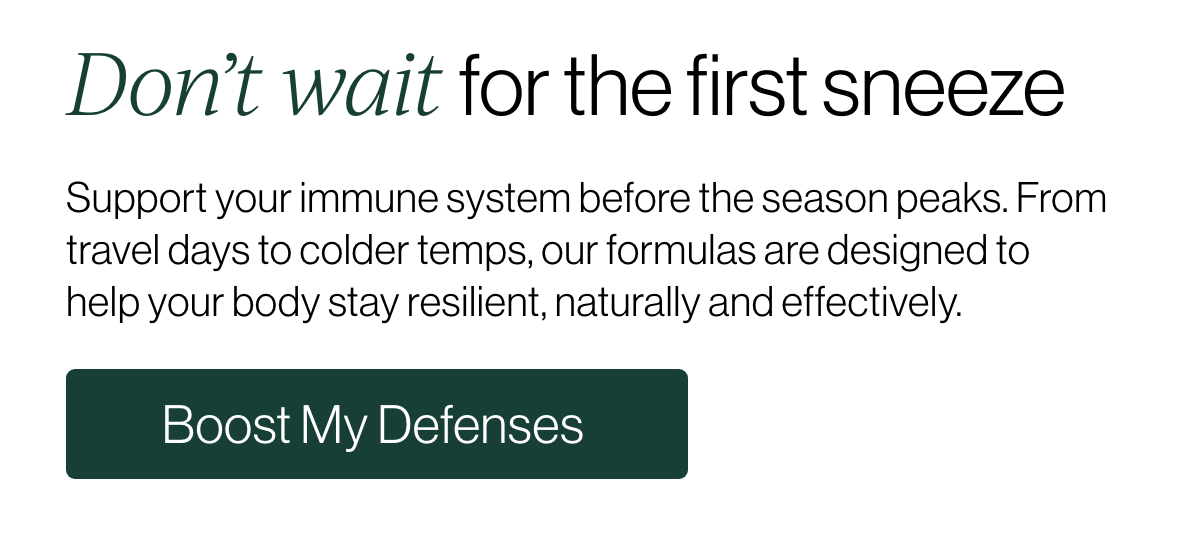 Don’t wait for the first sneeze

Support your immune system before the season peaks. From travel days to colder temps, our formulas are designed to help your body stay resilient, naturally and effectively.

Boost My Defenses